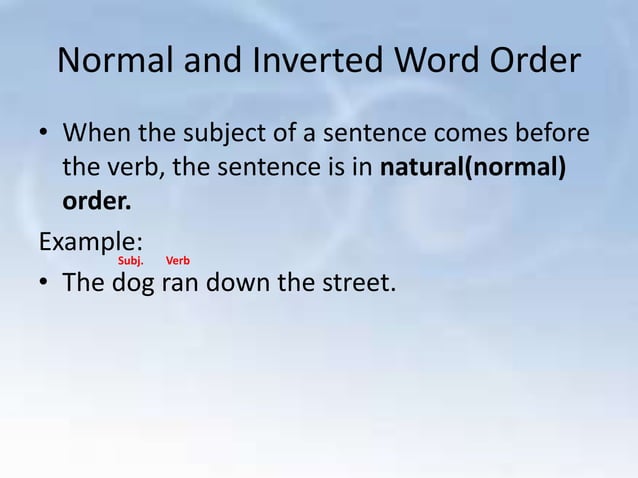 Normal and Inverted Word Order

• When the subject of a sentence comes before the verb, the sentence is in natural(normal) order.

Example:

Subj. Verb

• The dog ran down the street.